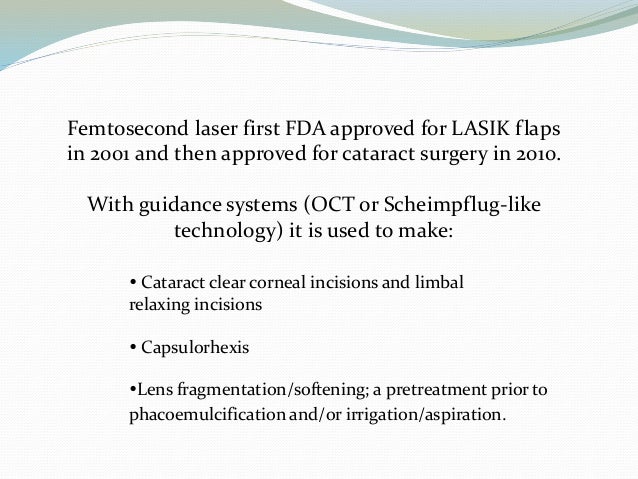 Femtosecond laser first FDA approved for LASIK flaps in 2001 and then approved for cataract surgery in 2010.

With guidance systems (OCT or Scheimpflug-like technology) it is used to make:

• Cataract clear corneal incisions and limbal relaxing incisions

• Capsulorhexis

•Lens fragmentation/softening; a pretreatment prior to phacoemulcification and/or irrigation/aspiration.